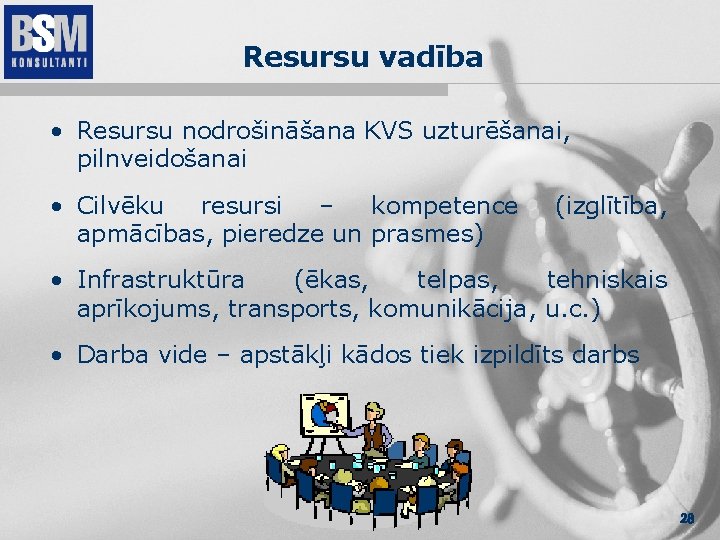 BSM
KONSULTANTI

Resursu vadība

• Resursu nodrošināšana KVS uzturēšanai, pilnveidošanai

• Cilvēku resursi – kompetence (izglītība, apmācības, pieredze un prasmes)

• Infrastruktūra (ēkas, telpas, tehniskais aprīkojums, transports, komunikācija, u.c.)

• Darba vide – apstākļi kādos tiek izpildīts darbs

28